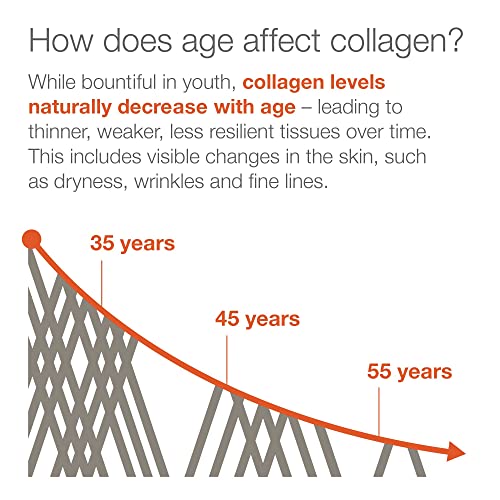 How does age affect collagen?

While bountiful in youth, collagen levels naturally decrease with age – leading to thinner, weaker, less resilient tissues over time. This includes visible changes in the skin, such as dryness, wrinkles and fine lines.

35 years

45 years

55 years